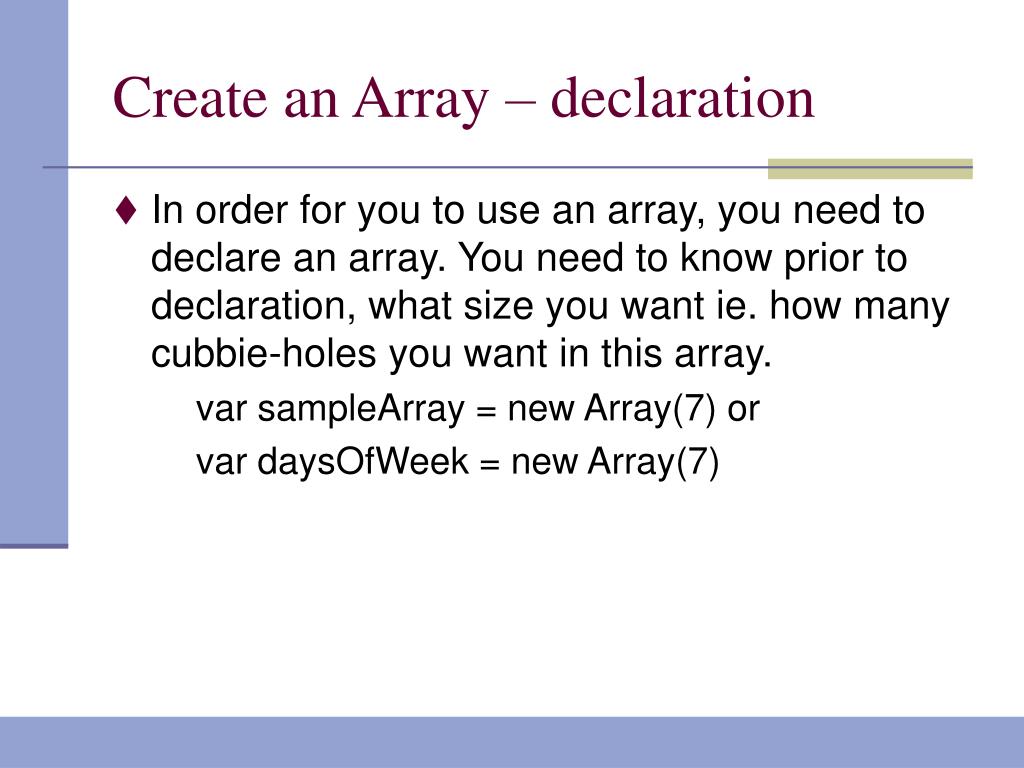 Create an Array – declaration

♦ In order for you to use an array, you need to declare an array. You need to know prior to declaration, what size you want ie. how many cubbie-holes you want in this array.

var sampleArray = new Array(7) or

var daysOfWeek = new Array(7)